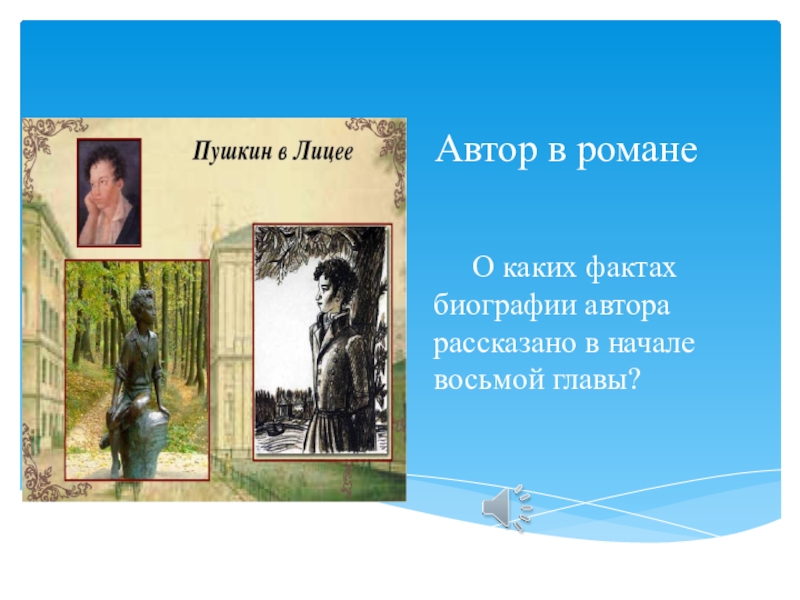 Пушкин в Лицее

Автор в романе

О каких фактах биографии автора рассказано в начале восьмой главы?